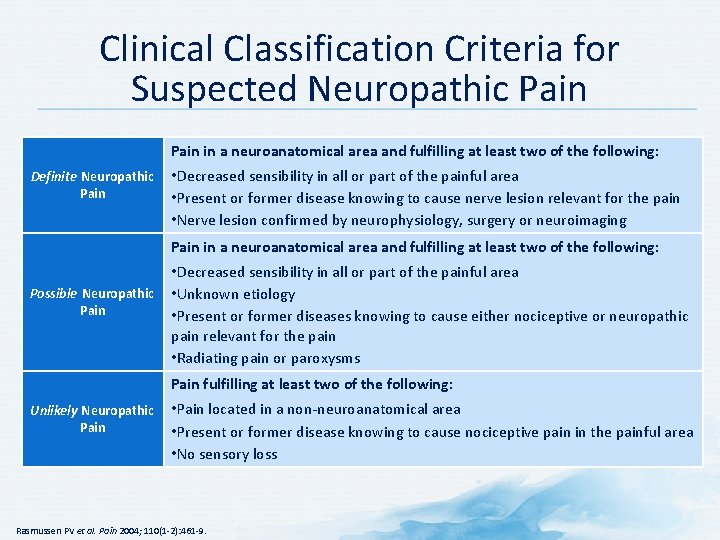 Clinical Classification Criteria for Suspected Neuropathic Pain

| | |
|---|---|
| Definite Neuropathic Pain | Pain in a neuroanatomical area and fulfilling at least two of the following: •Decreased sensibility in all or part of the painful area •Present or former disease knowing to cause nerve lesion relevant for the pain •Nerve lesion confirmed by neurophysiology, surgery or neuroimaging |
| Possible Neuropathic Pain | Pain in a neuroanatomical area and fulfilling at least two of the following: •Decreased sensibility in all or part of the painful area •Unknown etiology •Present or former diseases knowing to cause either nociceptive or neuropathic pain relevant for the pain •Radiating pain or paroxysms |
| Unlikely Neuropathic Pain | Pain fulfilling at least two of the following: •Pain located in a non-neuroanatomical area •Present or former disease knowing to cause nociceptive pain in the painful area •No sensory loss |

Rasmussen PV et al. Pain 2004; 110(1-2):461-9.